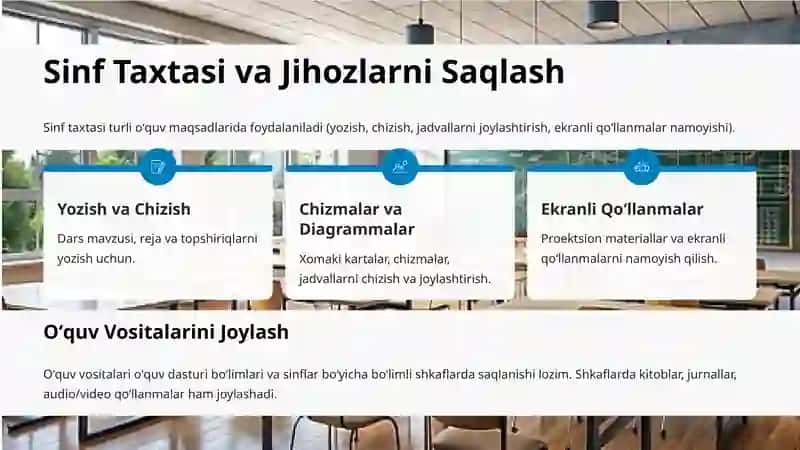 Sinf Taxtasi va Jihozlarni Saqlash

Sinf taxtasi turli o'quv maqsadlarida foydalaniladi (yozish, chizish, jadvallarni joylashtirish, ekranli qo'llanmalar namoyishi).

Yozish va Chizish

Dars mavzusi, reja va topshiriqlarni yozish uchun.

Chizmalar va Diagrammalar

Xomaki kartalar, chizmalar, jadvallarni chizish va joylashtirish.

Ekranli Qo'llanmalar

Proektsion materiallar va ekranli qo'llanmalarni namoyish qilish.

O'quv Vositalarini Joylash

O'quv vositalari o'quv dasturi bo'limlari va sinflar bo'yicha bo'limli shkaflarda saqlanishi lozim. Shkaflarda kitoblar, jurnallar, audio/video qo'llanmalar ham joylashadi.